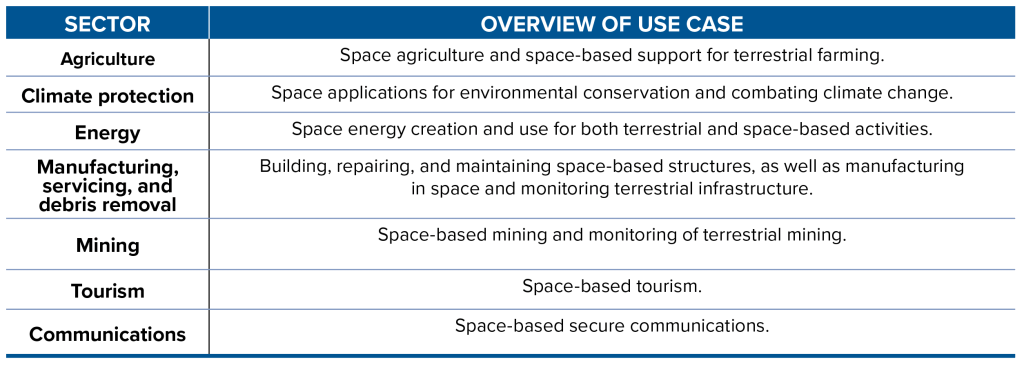 | SECTOR | OVERVIEW OF USE CASE |
|---|---|
| Agriculture | Space agriculture and space-based support for terrestrial farming. |
| Climate protection | Space applications for environmental conservation and combating climate change. |
| Energy | Space energy creation and use for both terrestrial and space-based activities. |
| Manufacturing, servicing, and debris removal | Building, repairing, and maintaining space-based structures, as well as manufacturing in space and monitoring terrestrial infrastructure. |
| Mining | Space-based mining and monitoring of terrestrial mining. |
| Tourism | Space-based tourism. |
| Communications | Space-based secure communications. |